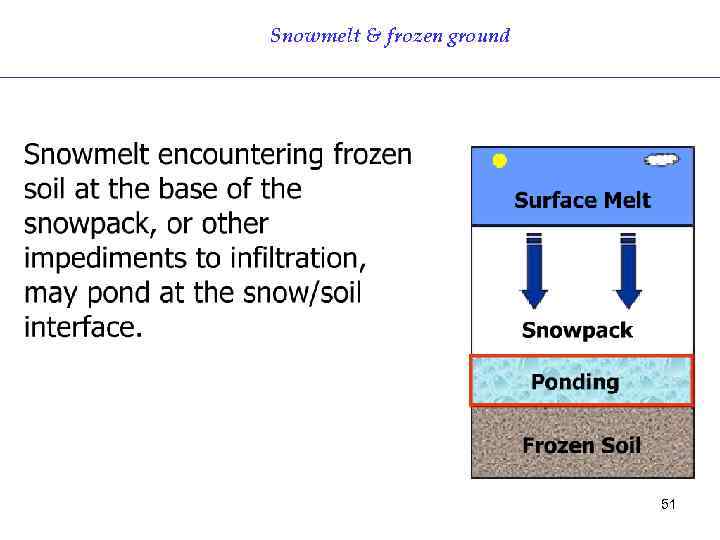 Snowmelt & frozen ground

Snowmelt encountering frozen soil at the base of the snowpack, or other impediments to infiltration, may pond at the snow/soil interface.

Surface Melt

Snowpack

Ponding

Frozen Soil

51